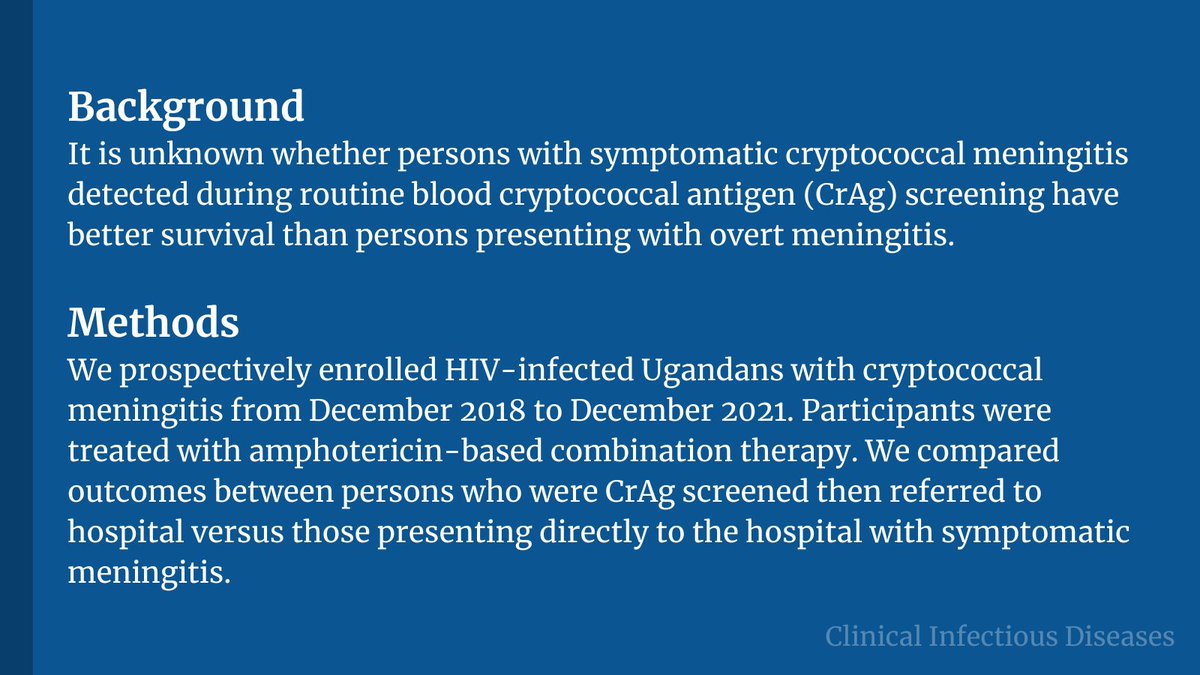 Background
It is unknown whether persons with symptomatic cryptococcal meningitis detected during routine blood cryptococcal antigen (CrAg) screening have better survival than persons presenting with overt meningitis.

Methods
We prospectively enrolled HIV-infected Ugandans with cryptococcal meningitis from December 2018 to December 2021. Participants were treated with amphotericin-based combination therapy. We compared outcomes between persons who were CrAg screened then referred to hospital versus those presenting directly to the hospital with symptomatic meningitis.

Clinical Infectious Diseases